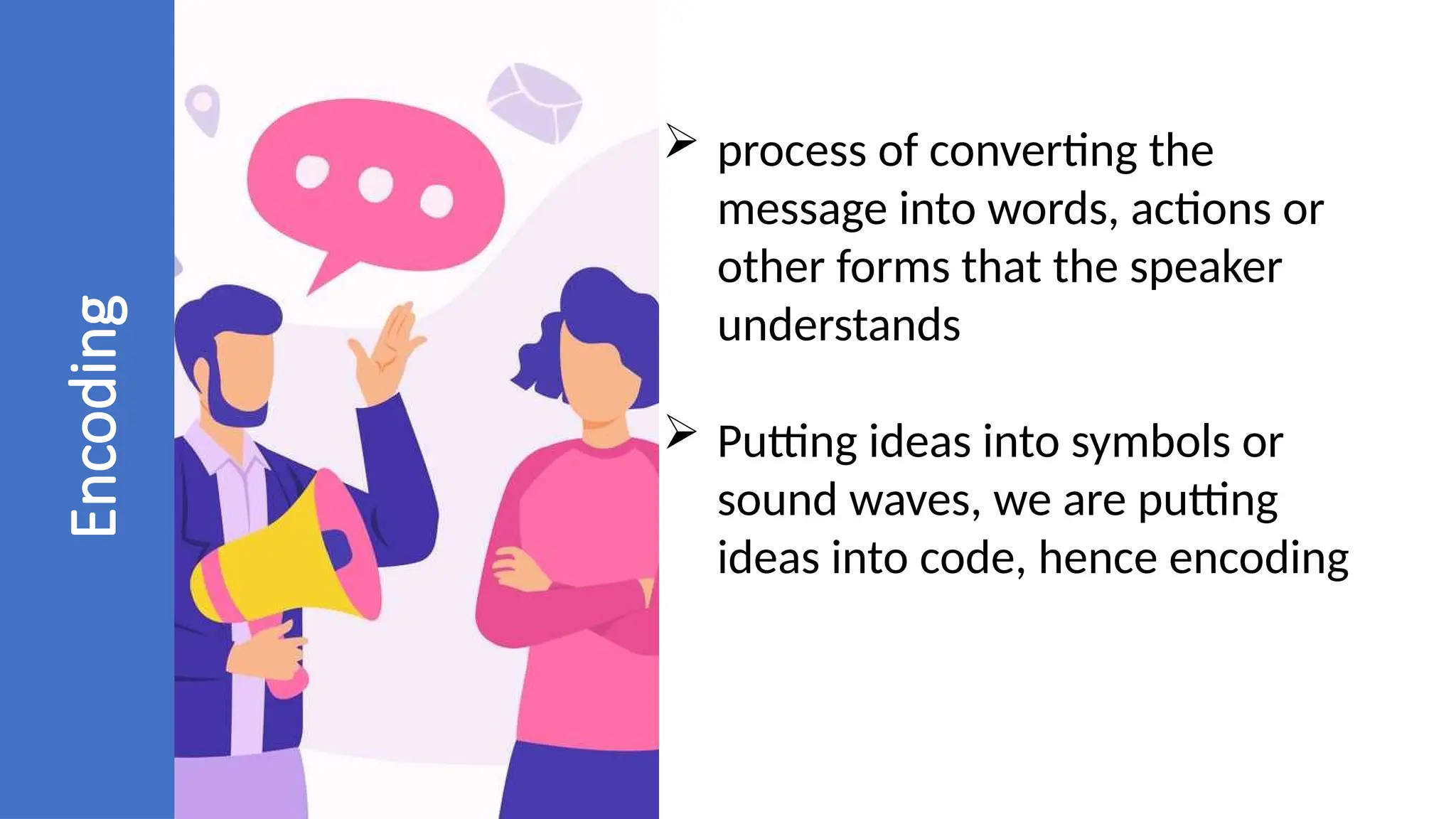 Encoding

➢ process of converting the message into words, actions or other forms that the speaker understands

➢ Putting ideas into symbols or sound waves, we are putting ideas into code, hence encoding